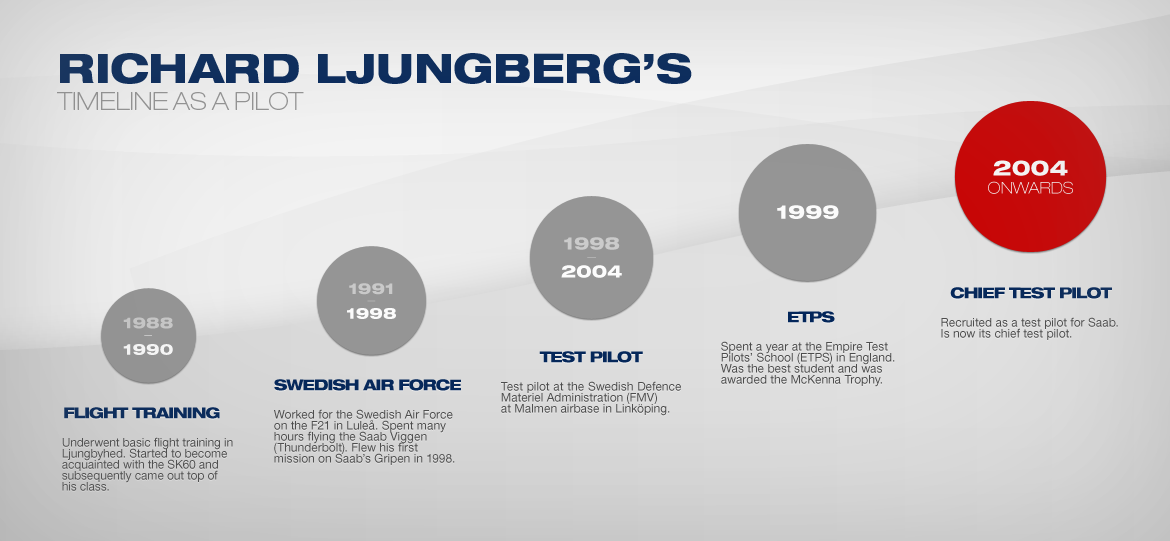 RICHARD LJUNGBERG'S
TIMELINE AS A PILOT

1988
–
1990

FLIGHT TRAINING

Underwent basic flight training in Ljungbyhed. Started to become acquainted with the SK60 and subsequently came out top of his class.

1991
–
1998

SWEDISH AIR FORCE

Worked for the Swedish Air Force on the F21 in Luleå. Spent many hours flying the Saab Viggen (Thunderbolt). Flew his first mission on Saab's Gripen in 1998.

1998
–
2004

TEST PILOT

Test pilot at the Swedish Defence Materiel Administration (FMV) at Malmen airbase in Linköping.

1999

ETPS

Spent a year at the Empire Test Pilots' School (ETPS) in England. Was the best student and was awarded the McKenna Trophy.

2004
ONWARDS

CHIEF TEST PILOT

Recruited as a test pilot for Saab. Is now its chief test pilot.